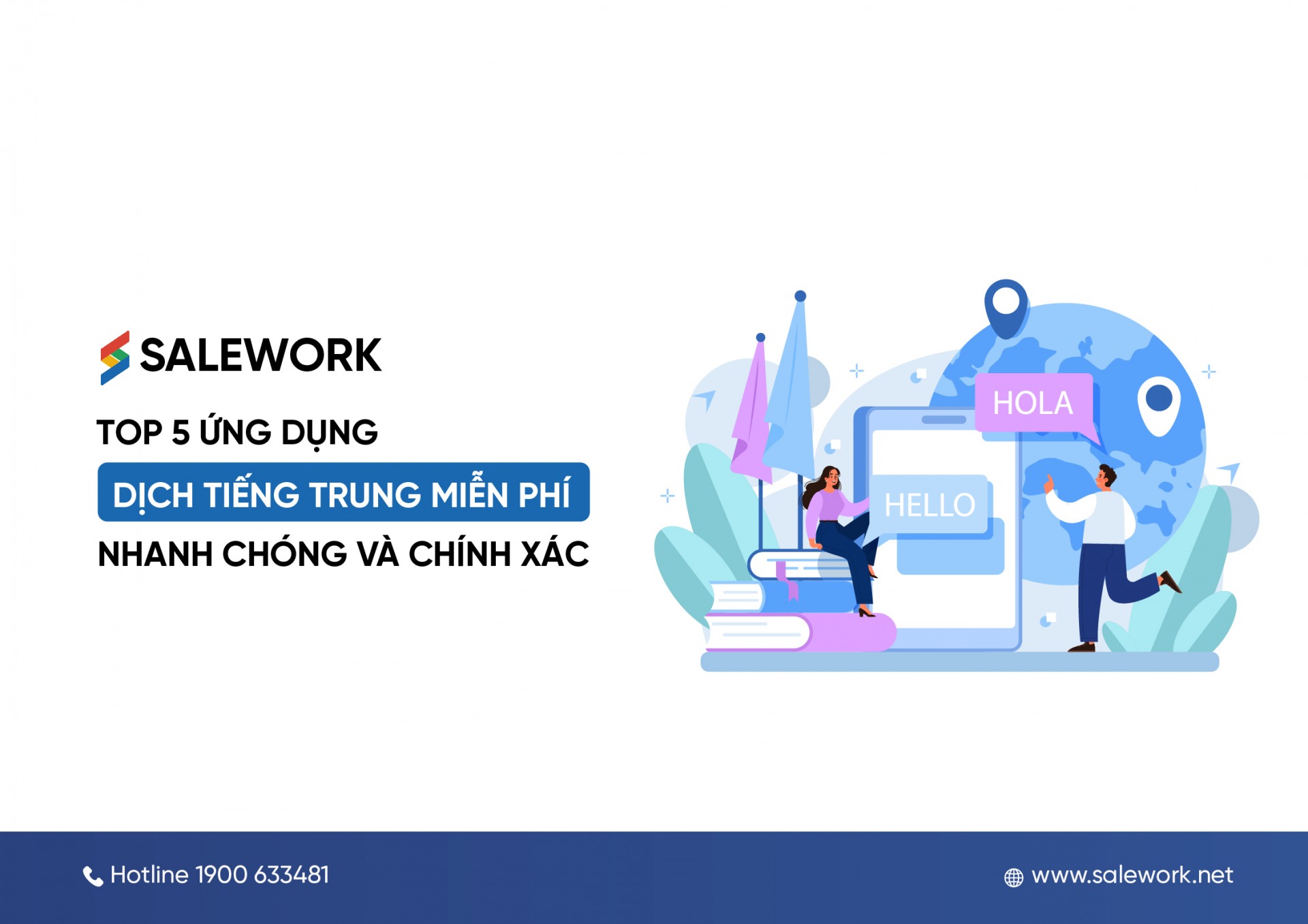 SALEWORK

TOP 5 ỨNG DỤNG
DỊCH TIẾNG TRUNG MIỄN PHÍ
NHANH CHÓNG VÀ CHÍNH XÁC

HOLA
HELLO

Hotline 1900 633481
www.salework.net